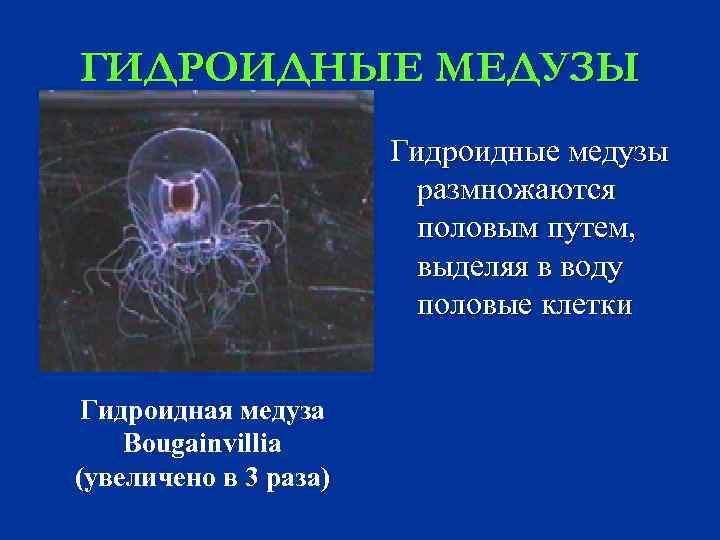 ГИДРОИДНЫЕ МЕДУЗЫ

Гидроидные медузы размножаются половым путем, выделяя в воду половые клетки

Гидроидная медуза Bougainvillia (увеличено в 3 раза)